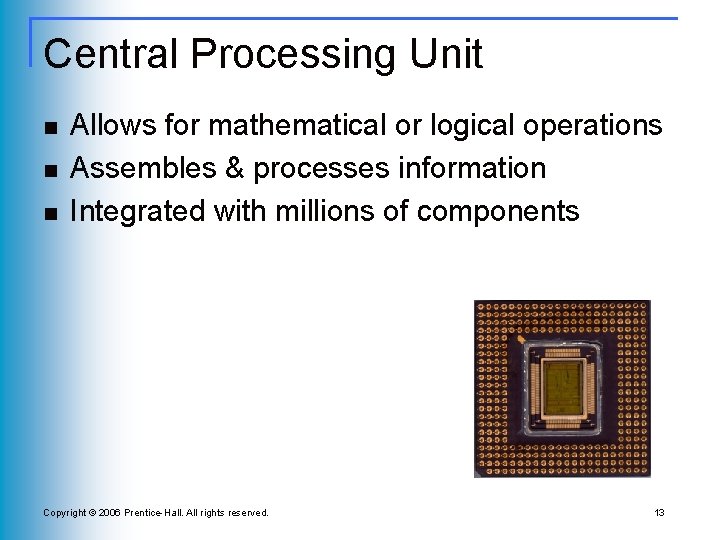 Central Processing Unit

- Allows for mathematical or logical operations
- Assembles & processes information
- Integrated with millions of components

Copyright © 2006 Prentice-Hall. All rights reserved.

13